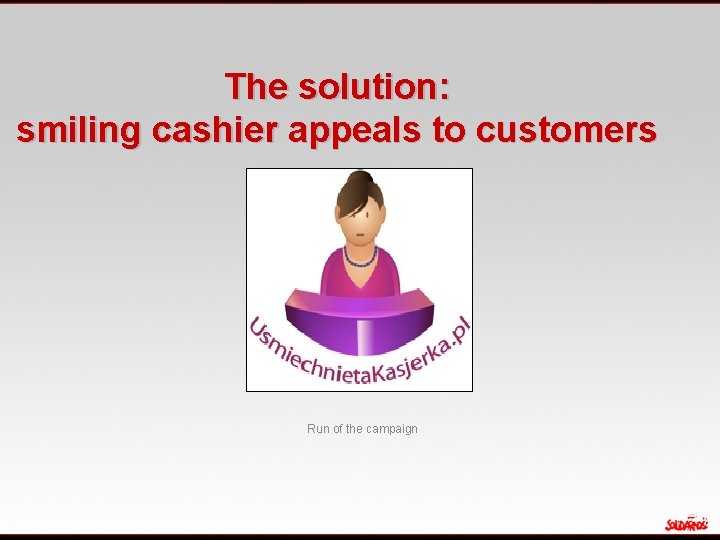 The solution:
smiling cashier appeals to customers

UsmiechnietaKasjerka.pl

Run of the campaign

SOLIDARNOŚĆ